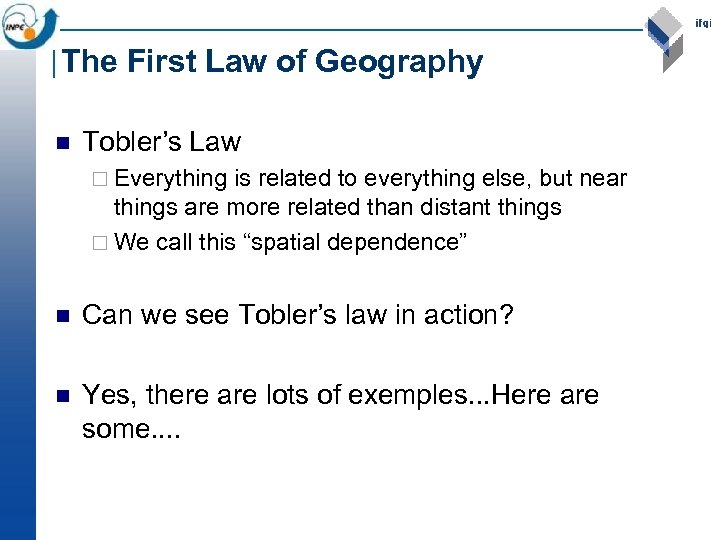 INPE

ifgi

The First Law of Geography

Tobler's Law

Everything is related to everything else, but near things are more related than distant things

We call this "spatial dependence"

Can we see Tobler's law in action?

Yes, there are lots of exemples...Here are some....